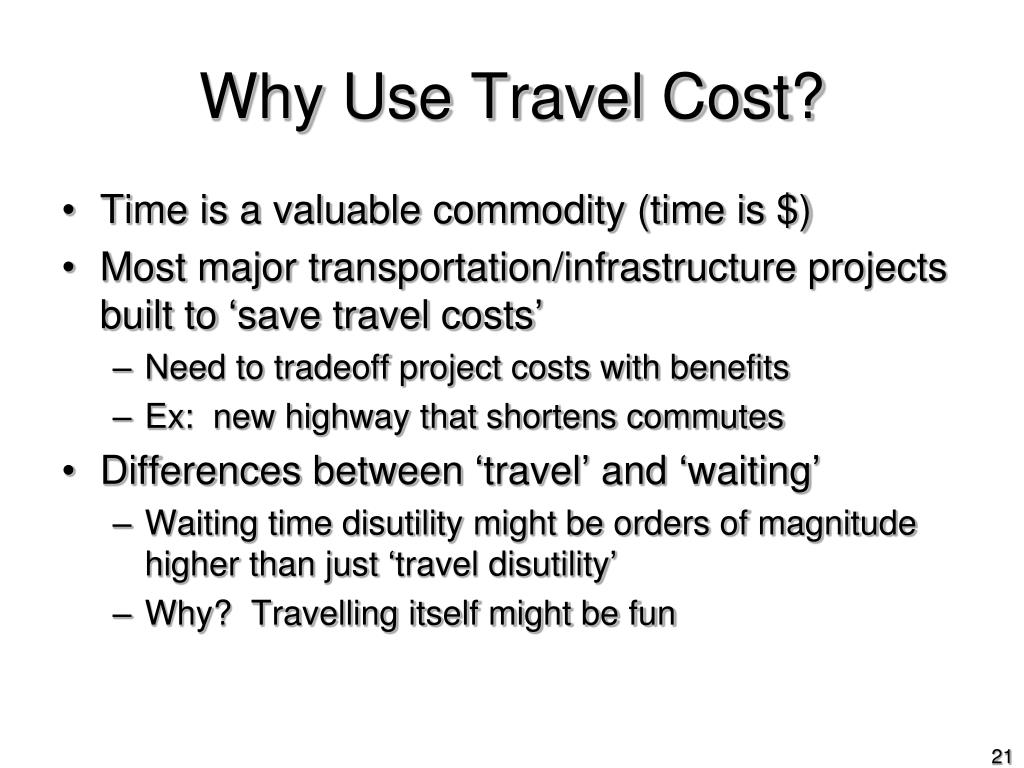 Why Use Travel Cost?

• Time is a valuable commodity (time is \$)
• Most major transportation/infrastructure projects built to ‘save travel costs’
  – Need to tradeoff project costs with benefits
  – Ex:  new highway that shortens commutes
• Differences between ‘travel’ and ‘waiting’
  – Waiting time disutility might be orders of magnitude higher than just ‘travel disutility’
  – Why?  Travelling itself might be fun

21